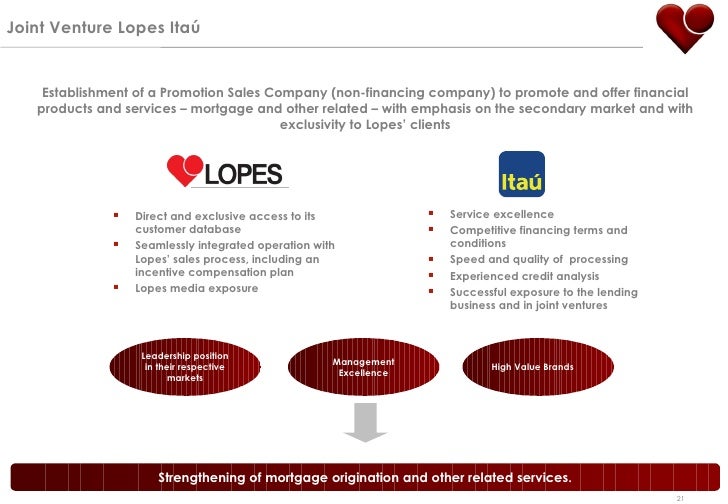 Joint Venture Lopes Itaú

Establishment of a Promotion Sales Company (non-financing company) to promote and offer financial products and services – mortgage and other related – with emphasis on the secondary market and with exclusivity to Lopes' clients

LOPES

- Direct and exclusive access to its customer database
- Seamlessly integrated operation with Lopes' sales process, including an incentive compensation plan
- Lopes media exposure

Itaú

- Service excellence
- Competitive financing terms and conditions
- Speed and quality of processing
- Experienced credit analysis
- Successful exposure to the lending business and in joint ventures

Leadership position in their respective markets

Management Excellence

High Value Brands

Strengthening of mortgage origination and other related services.

21